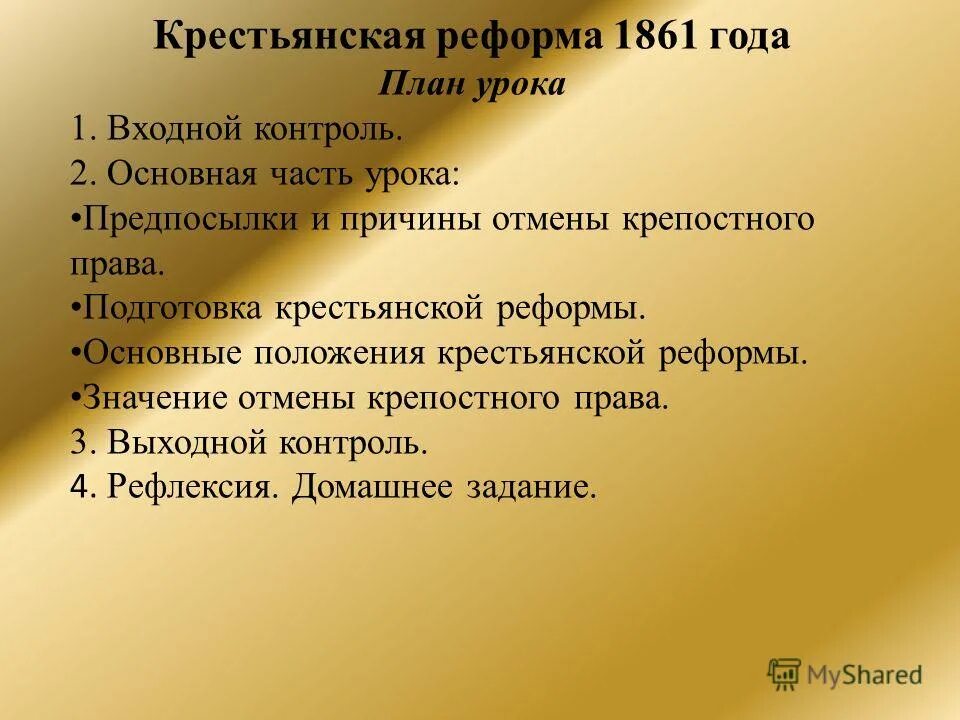 Крестьянская реформа 1861 года
План урока

1. Входной контроль.
2. Основная часть урока:
•Предпосылки и причины отмены крепостного права.
•Подготовка крестьянской реформы.
•Основные положения крестьянской реформы.
•Значение отмены крепостного права.
3. Выходной контроль.
4. Рефлексия. Домашнее задание.

MyShared